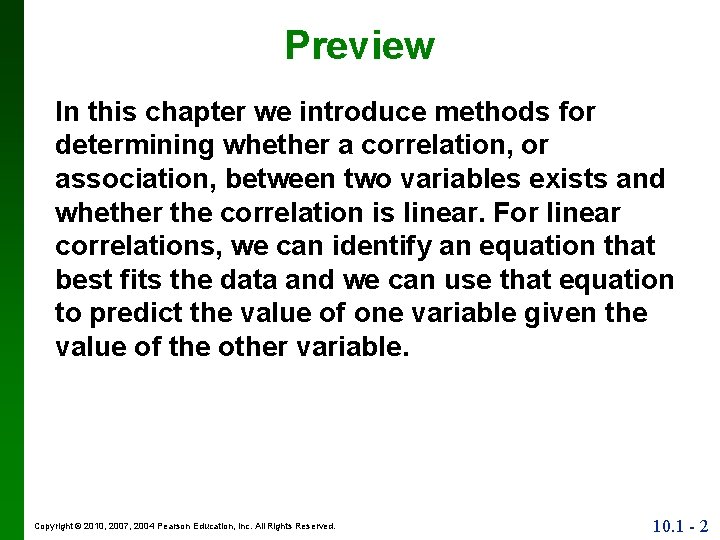 Preview

In this chapter we introduce methods for determining whether a correlation, or association, between two variables exists and whether the correlation is linear. For linear correlations, we can identify an equation that best fits the data and we can use that equation to predict the value of one variable given the value of the other variable.

Copyright © 2010, 2007, 2004 Pearson Education, Inc. All Rights Reserved.

10.1 - 2